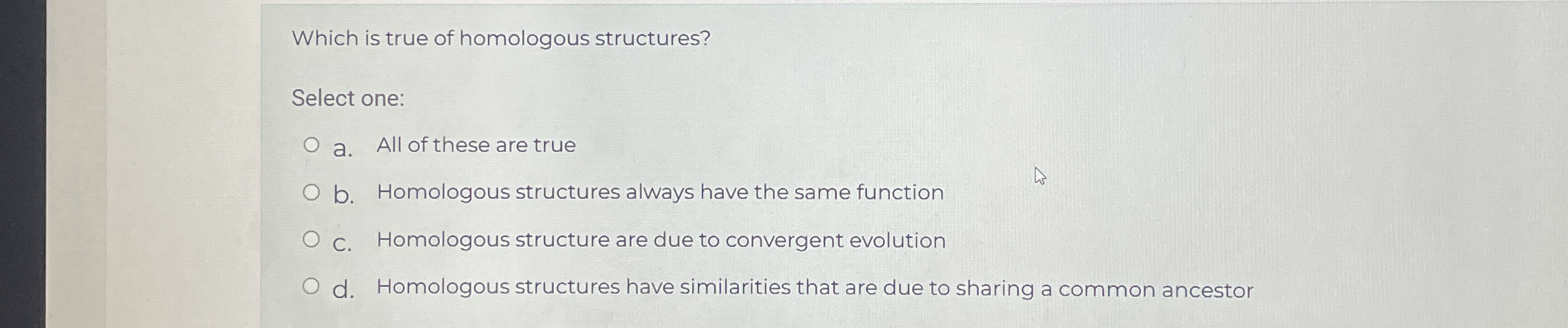 Which is true of homologous structures?

Select one:

a. All of these are true

b. Homologous structures always have the same function

c. Homologous structure are due to convergent evolution

d. Homologous structures have similarities that are due to sharing a common ancestor